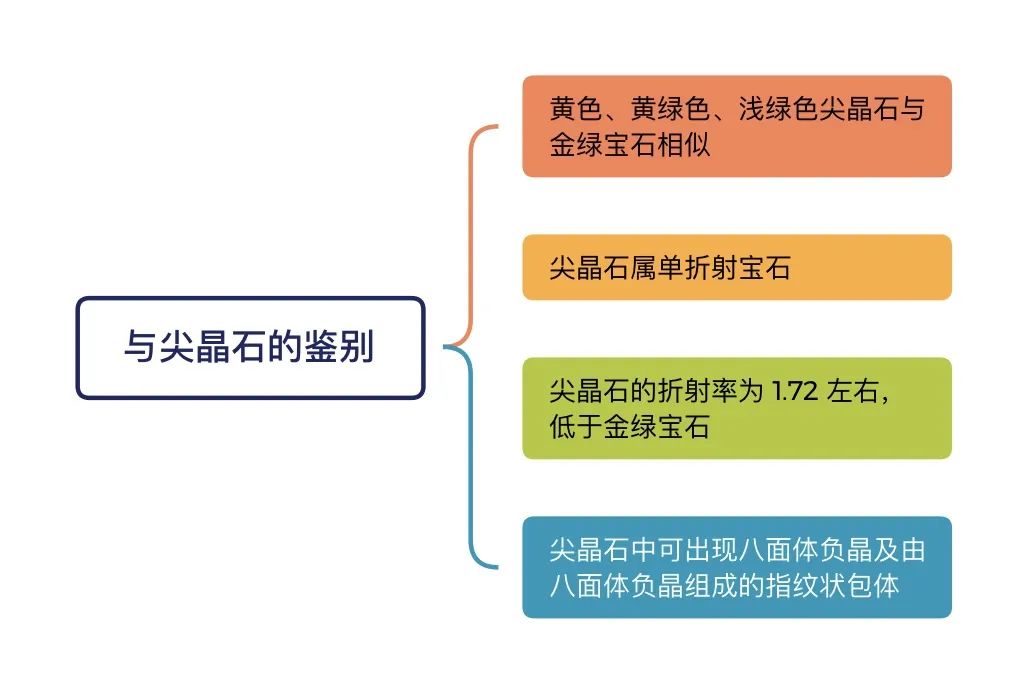 与尖晶石的鉴别

黄色、黄绿色、浅绿色尖晶石与金绿宝石相似

尖晶石属单折射宝石

尖晶石的折射率为 1.72 左右，低于金绿宝石

尖晶石中可出现八面体负晶及由八面体负晶组成的指纹状包体